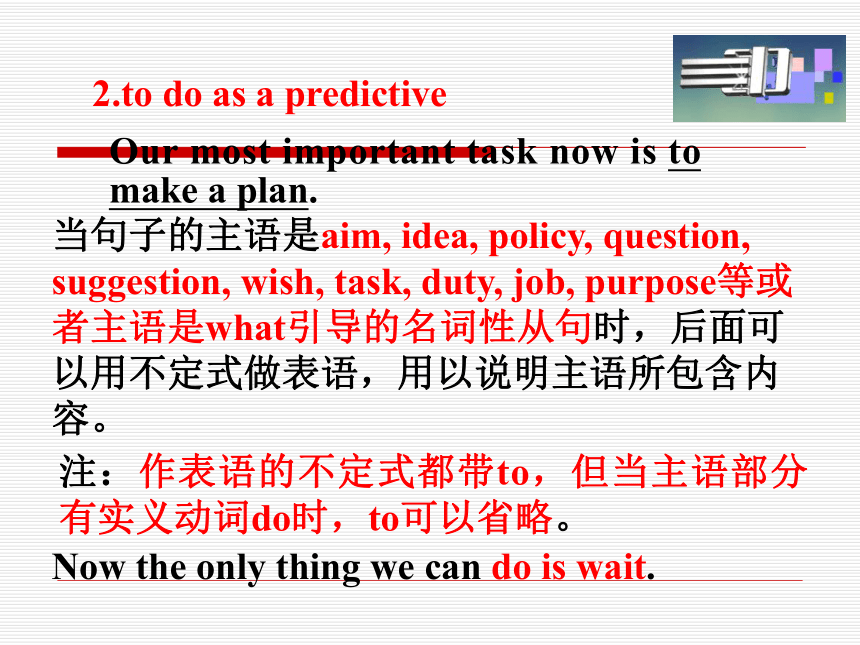 2.to do as a predictive

Our most important task now is to make a plan.

当句子的主语是aim, idea, policy, question, suggestion, wish, task, duty, job, purpose等或者主语是what引导的名词性从句时，后面可以用不定式做表语，用以说明主语所包含内容。

注：作表语的不定式都带to，但当主语部分有实义动词do时，to可以省略。

Now the only thing we can do is wait.